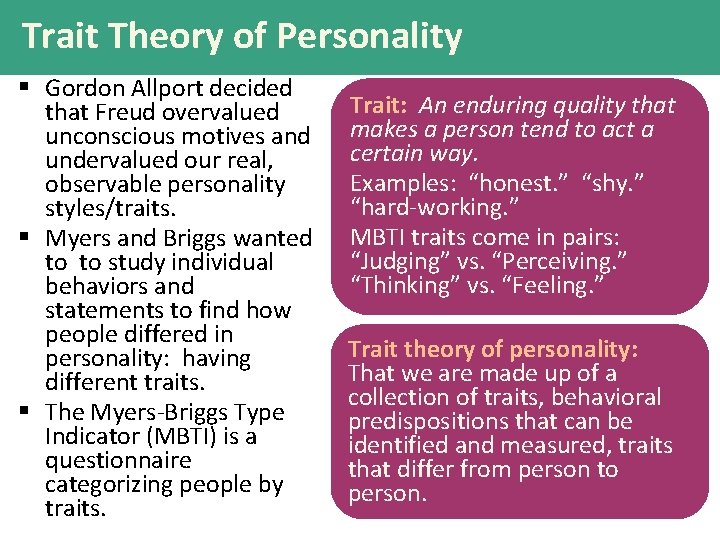 Trait Theory of Personality

▪ Gordon Allport decided that Freud overvalued unconscious motives and undervalued our real, observable personality styles/traits.

▪ Myers and Briggs wanted to to study individual behaviors and statements to find how people differed in personality: having different traits.

▪ The Myers-Briggs Type Indicator (MBTI) is a questionnaire categorizing people by traits.

Trait: An enduring quality that makes a person tend to act a certain way.

Examples: “honest.” “shy.” “hard-working.”

MBTI traits come in pairs: “Judging” vs. “Perceiving.” “Thinking” vs. “Feeling.”

Trait theory of personality: That we are made up of a collection of traits, behavioral predispositions that can be identified and measured, traits that differ from person to person.